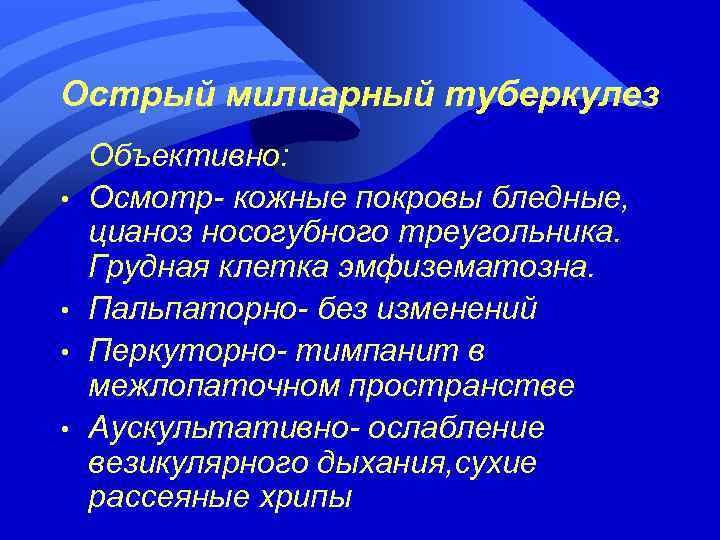 Острый милиарный туберкулез

Объективно:

• Осмотр- кожные покровы бледные, цианоз носогубного треугольника. Грудная клетка эмфизематозна.
• Пальпаторно- без изменений
• Перкуторно- тимпанит в межлопаточном пространстве
• Аускультативно- ослабление везикулярного дыхания,сухие рассеяные хрипы